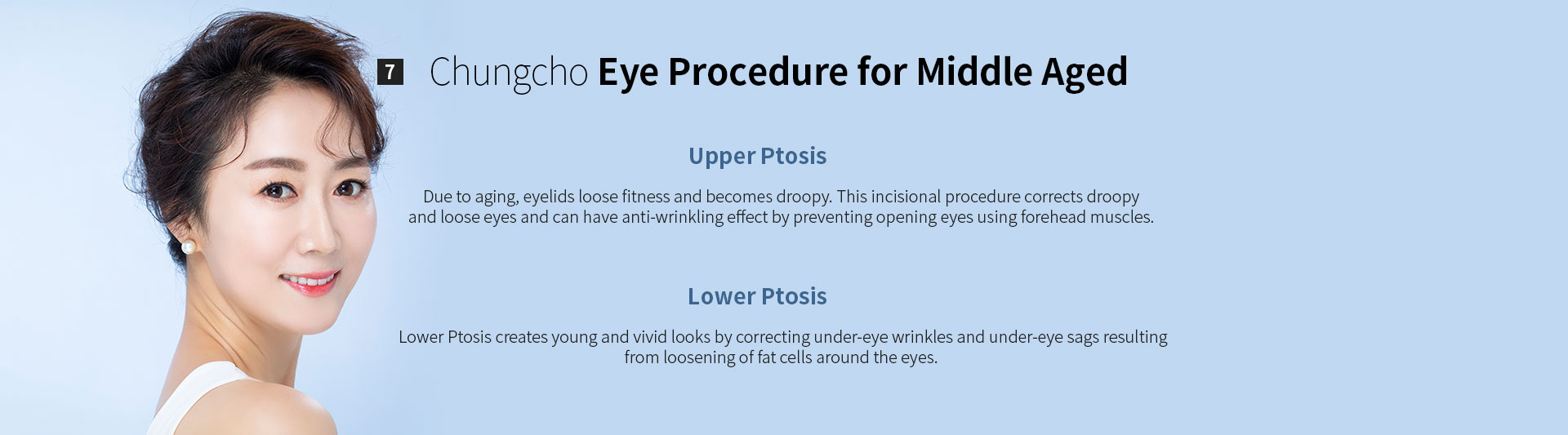 7 Chungcho Eye Procedure for Middle Aged

Upper Ptosis

Due to aging, eyelids loose fitness and becomes droopy. This incisional procedure corrects droopy and loose eyes and can have anti-wrinkling effect by preventing opening eyes using forehead muscles.

Lower Ptosis

Lower Ptosis creates young and vivid looks by correcting under-eye wrinkles and under-eye sags resulting from loosening of fat cells around the eyes.